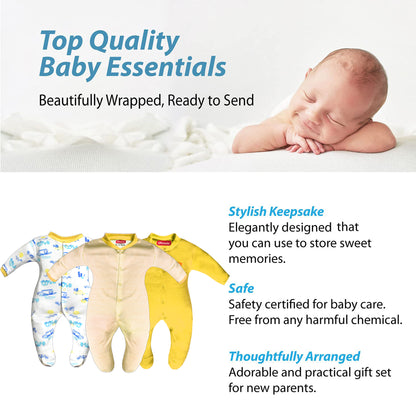 Top Quality Baby Essentials

Beautifully Wrapped, Ready to Send

Stylish Keepsake
Elegantly designed that you can use to store sweet memories.

Safe
Safety certified for baby care. Free from any harmful chemical.

Thoughtfully Arranged
Adorable and practical gift set for new parents.